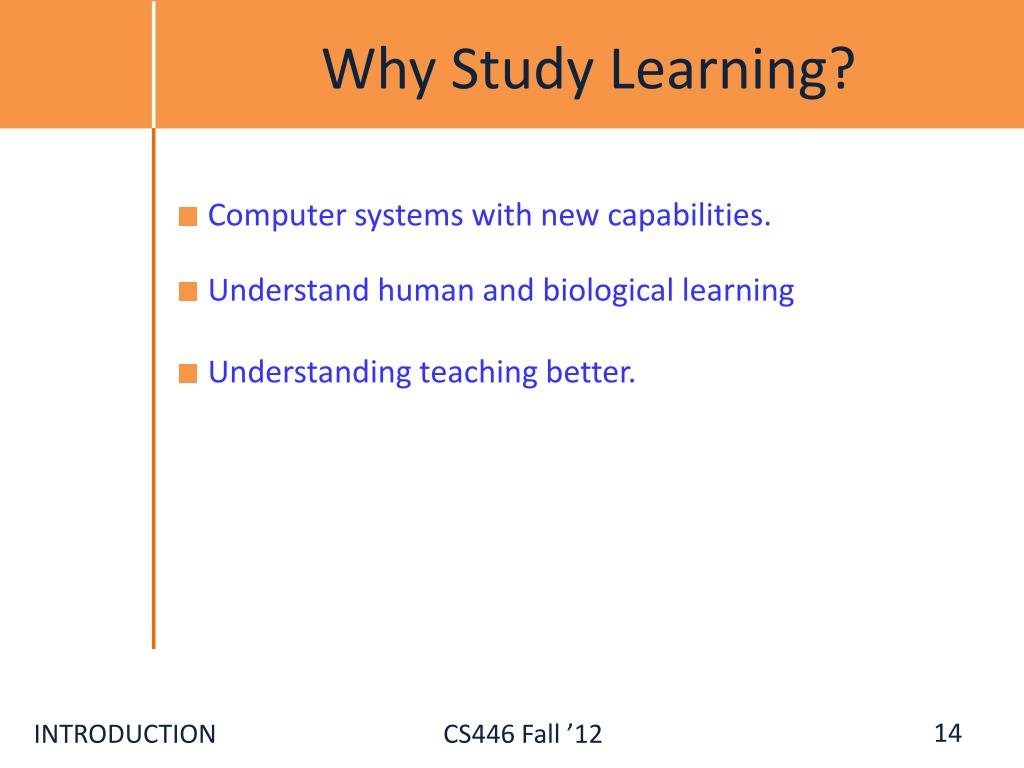 Why Study Learning?

Computer systems with new capabilities.

Understand human and biological learning

Understanding teaching better.

INTRODUCTION

CS446 Fall ’12

14